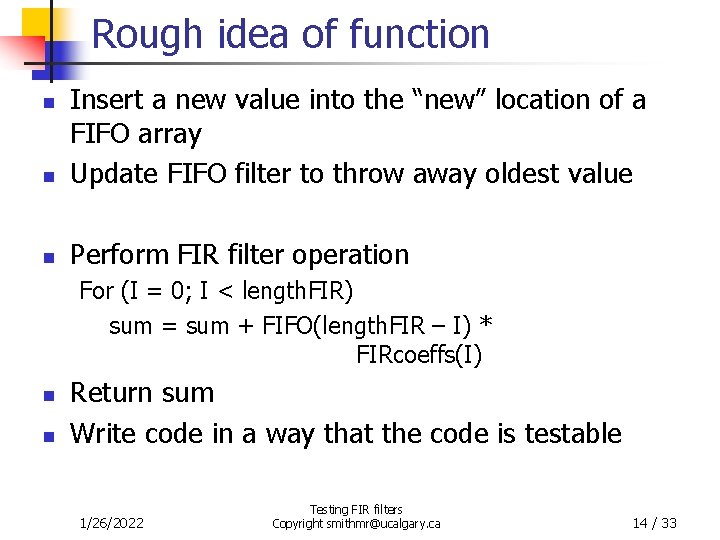 Rough idea of function

- Insert a new value into the “new” location of a FIFO array
- Update FIFO filter to throw away oldest value

- Perform FIR filter operation

For (I = 0; I < lengthFIR)
sum = sum + FIFO(lengthFIR – I) * FIRcoeffs(I)

- Return sum
- Write code in a way that the code is testable

1/26/2022

Testing FIR filters
Copyright smithmr@ucalgary.ca

14 / 33